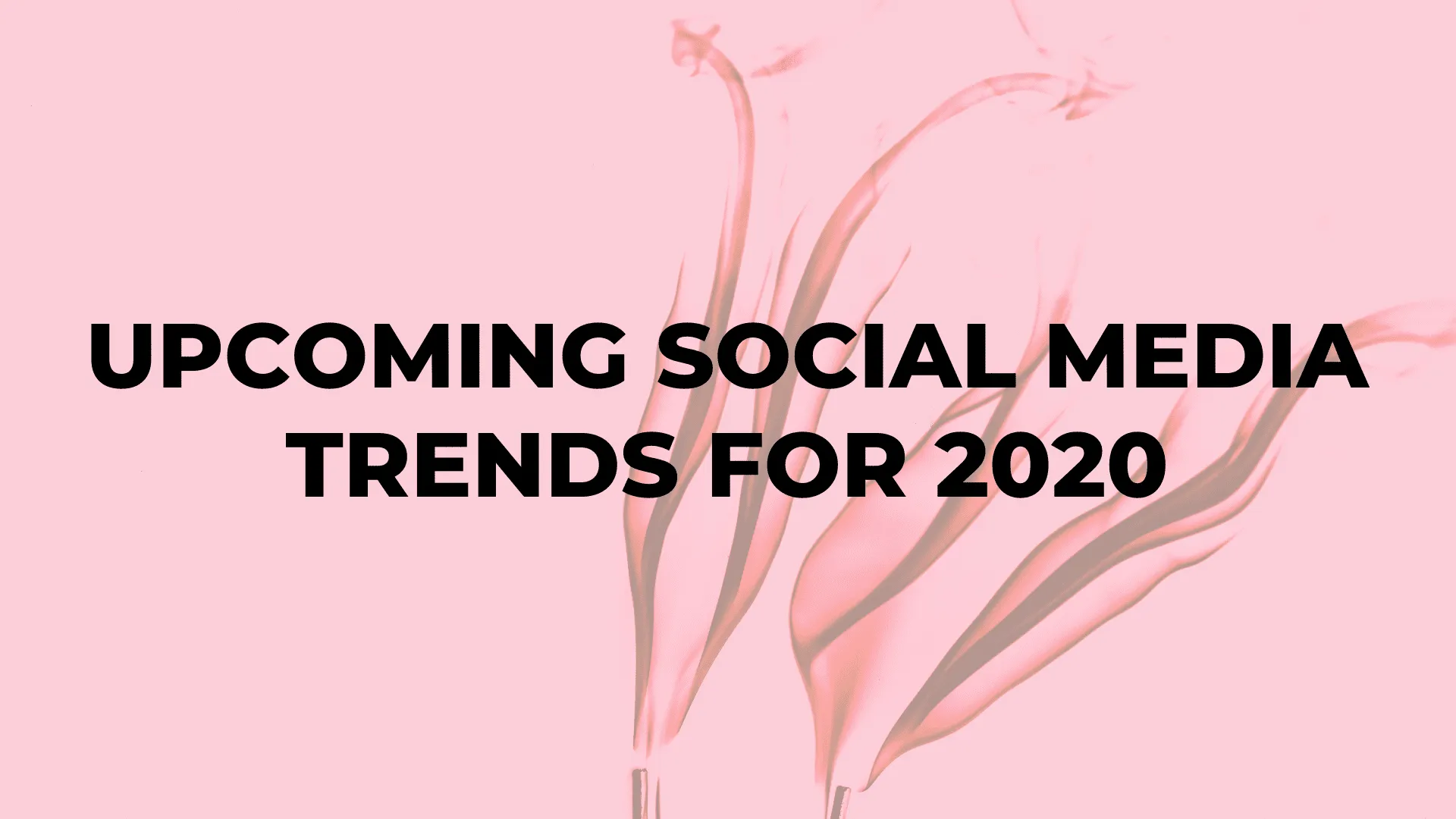 UPCOMING SOCIAL MEDIA TRENDS FOR 2020